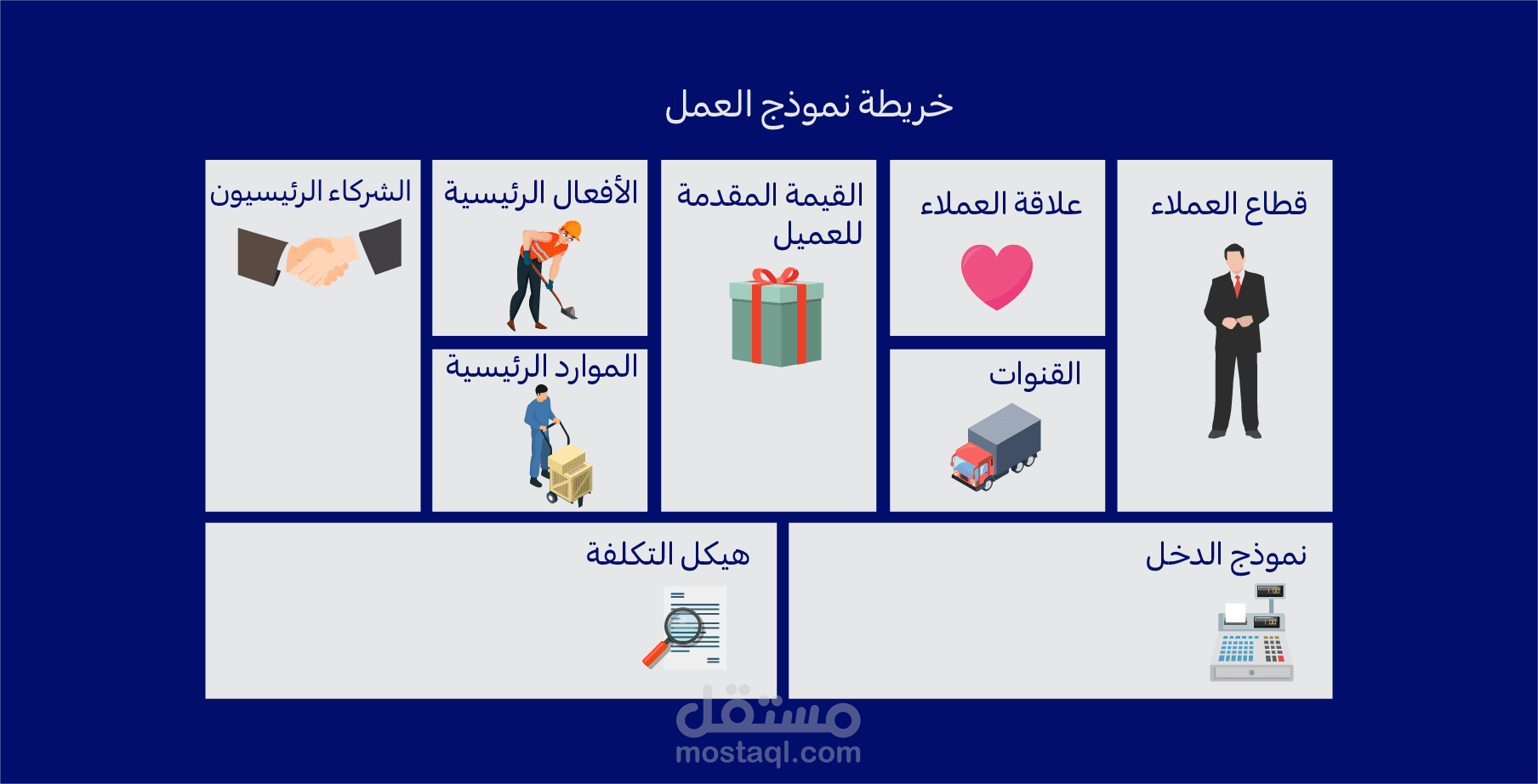 خريطة نموذج العمل

قطاع العملاء

علاقة العملاء

القنوات

القيمة المقدمة للعميل

الأفعال الرئيسية

الموارد الرئيسية

الشركاء الرئيسيون

نموذج الدخل

هيكل التكلفة

مستقل
mostaql.com